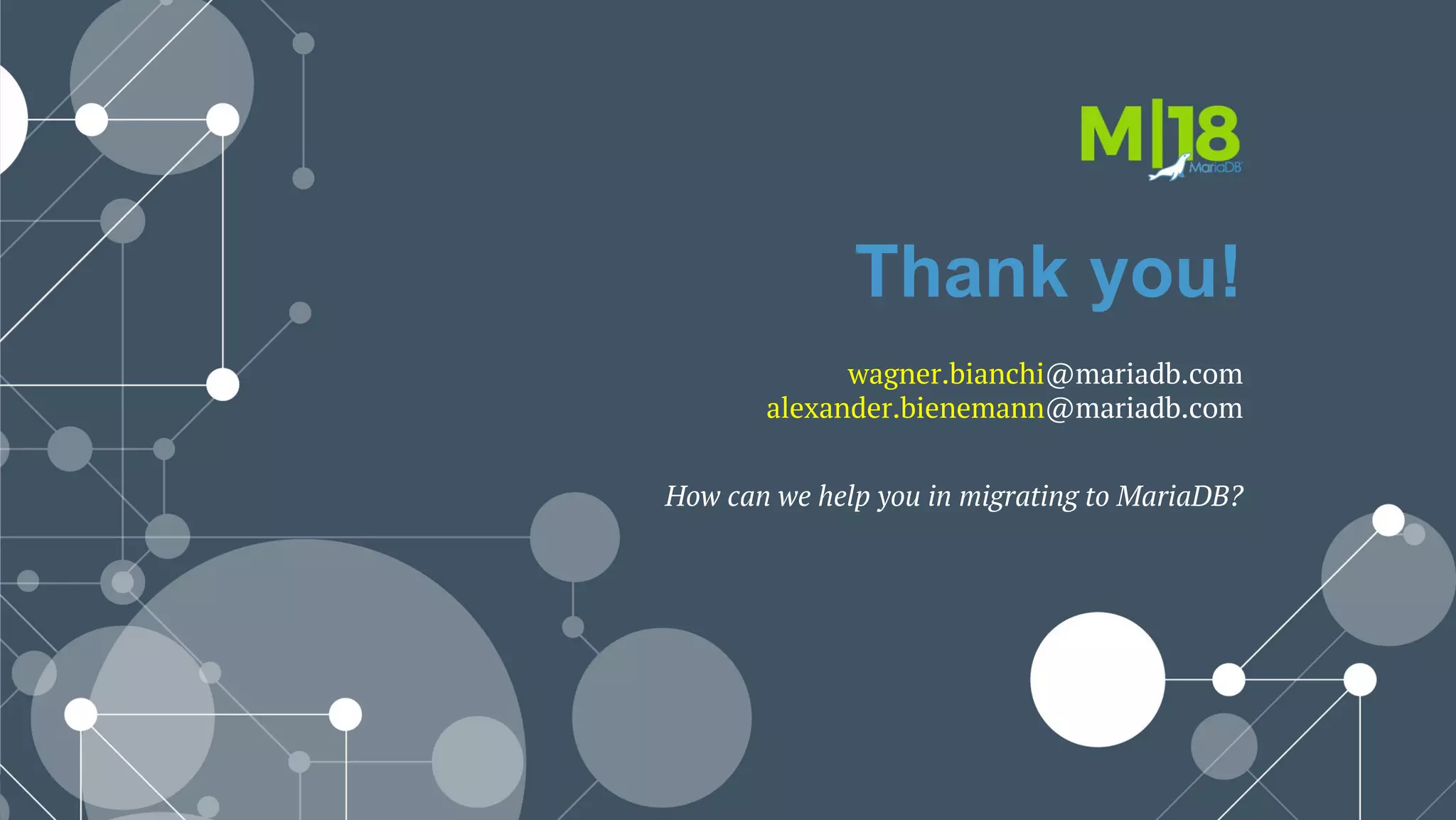 M|18
MariaDB

Thank you!

wagner.bianchi@mariadb.com
alexander.bienemann@mariadb.com

How can we help you in migrating to MariaDB?